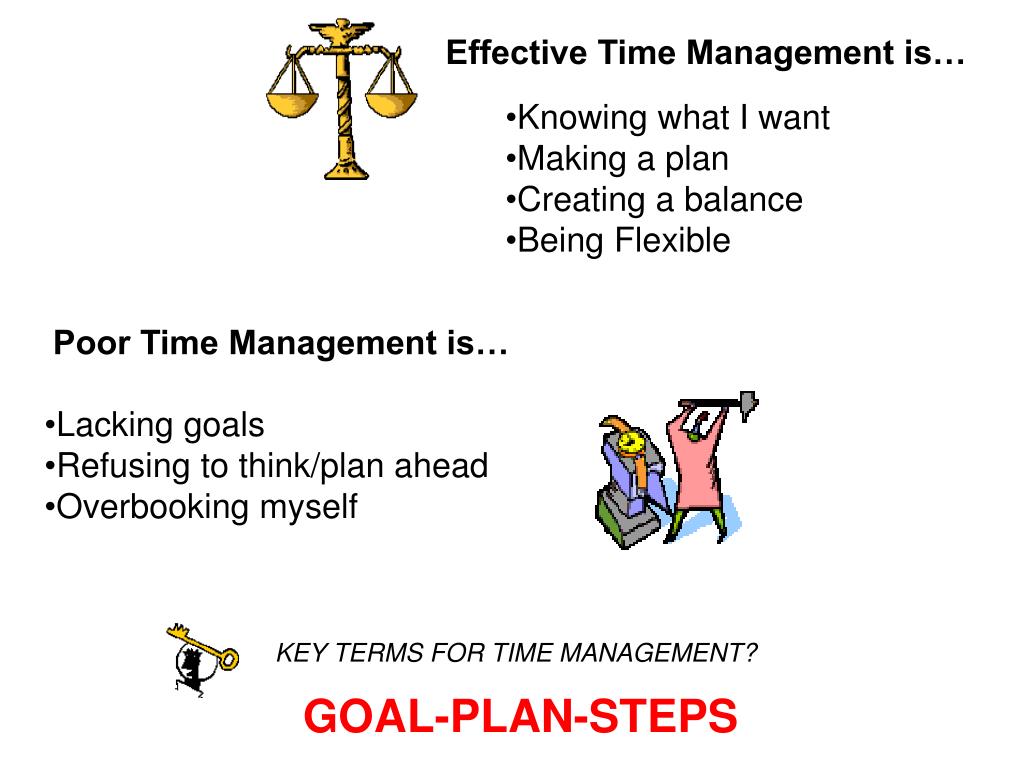 Effective Time Management is…

•Knowing what I want
•Making a plan
•Creating a balance
•Being Flexible

Poor Time Management is…

•Lacking goals
•Refusing to think/plan ahead
•Overbooking myself

KEY TERMS FOR TIME MANAGEMENT?

GOAL-PLAN-STEPS